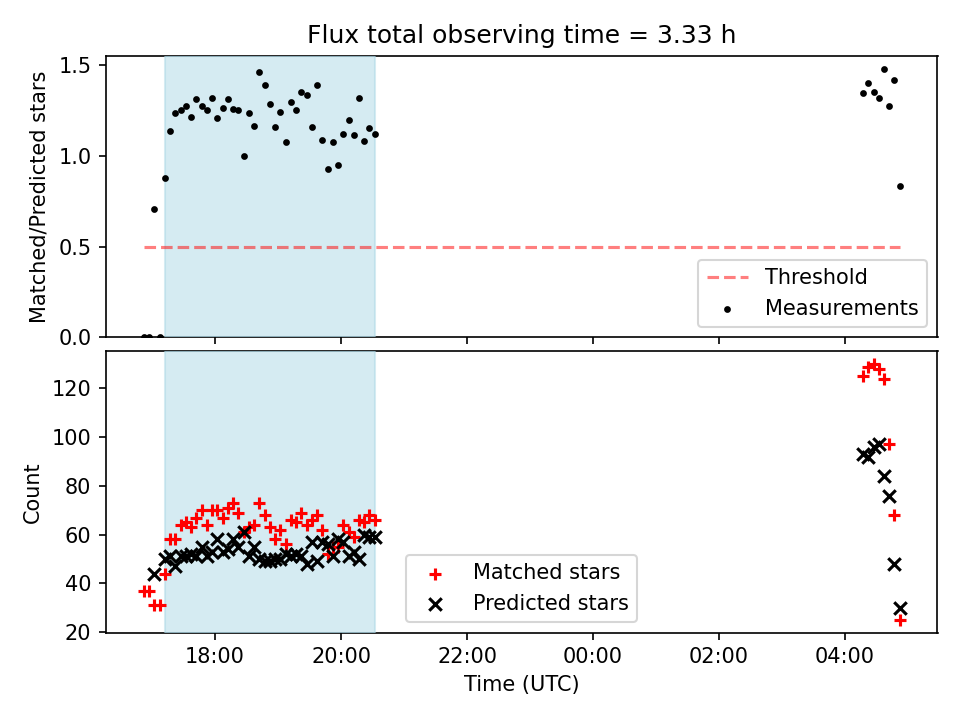 Flux total observing time = 3.33 h

Matched/Predicted stars

1.5
1.0
0.5
0.0

Threshold
Measurements

Count

120
100
80
60
40
20

Matched stars
Predicted stars

18:00
20:00
22:00
00:00
02:00
04:00

Time (UTC)